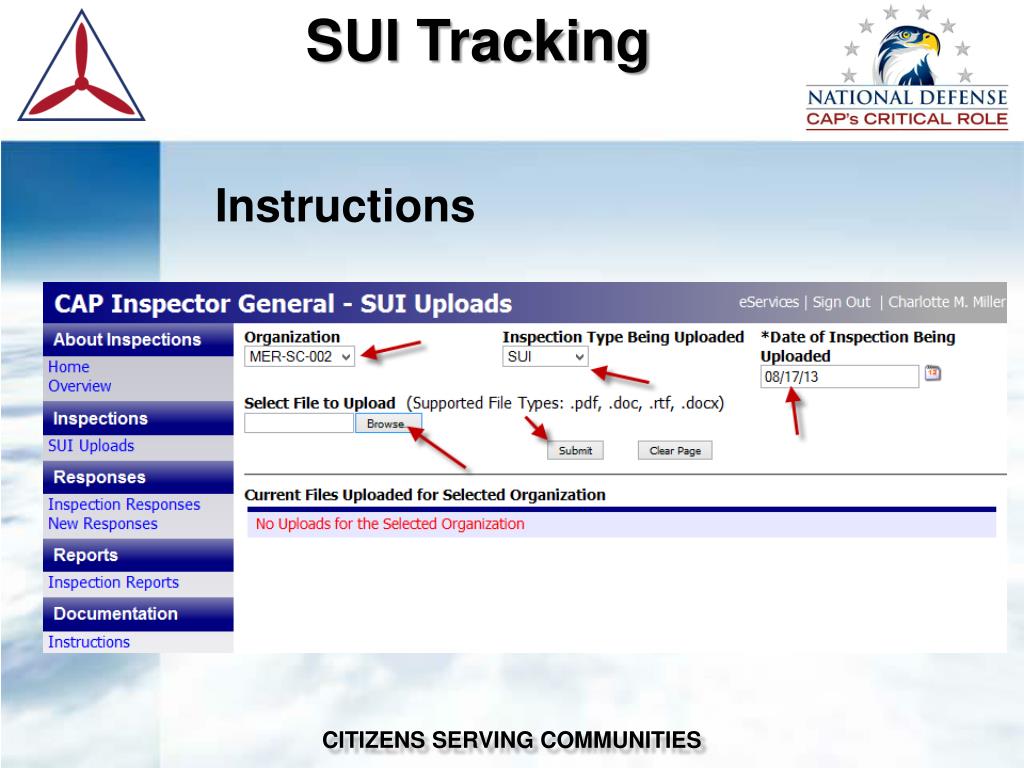 SUI Tracking

NATIONAL DEFENSE
CAP's CRITICAL ROLE

Instructions

CAP Inspector General - SUI Uploads

eServices | Sign Out | Charlotte M. Miller

About Inspections
Home
Overview

Inspections
SUI Uploads

Responses
Inspection Responses
New Responses

Reports
Inspection Reports

Documentation
Instructions

Organization
MER-SC-002

Inspection Type Being Uploaded
SUI

*Date of Inspection Being Uploaded
08/17/13

Select File to Upload (Supported File Types: .pdf, .doc, .rtf, .docx)

Browse...

Submit

Clear Page

Current Files Uploaded for Selected Organization

No Uploads for the Selected Organization

CITIZENS SERVING COMMUNITIES